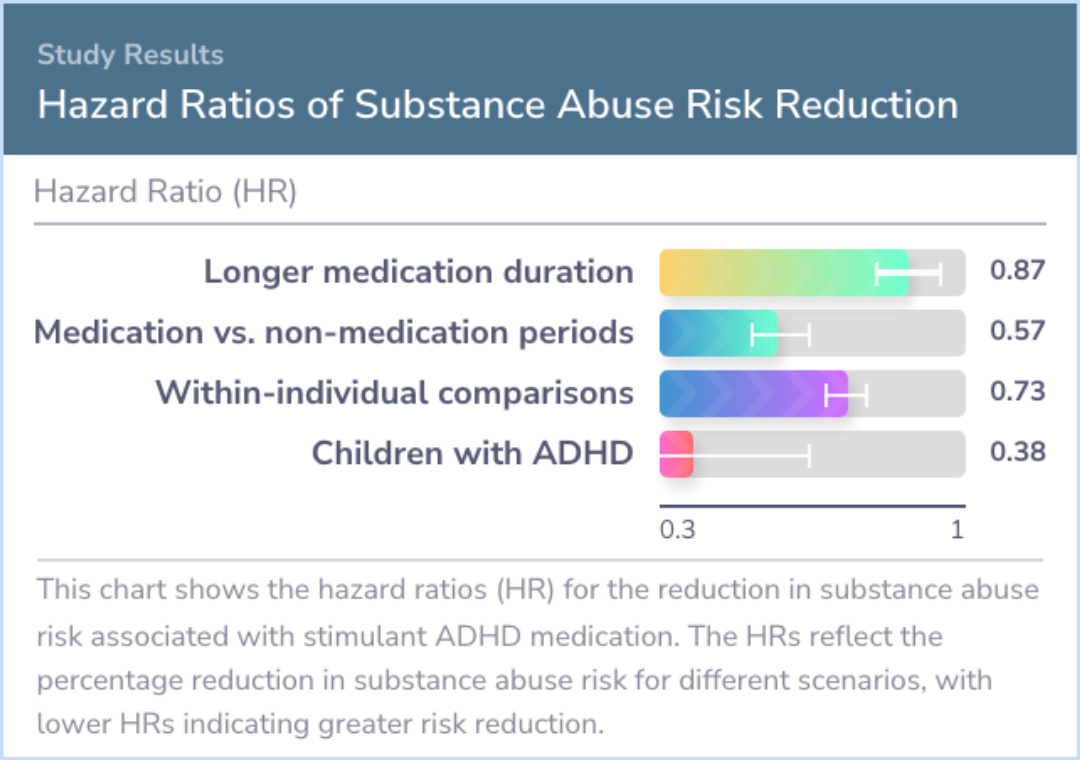 Study Results
Hazard Ratios of Substance Abuse Risk Reduction

Hazard Ratio (HR)

Longer medication duration 0.87
Medication vs. non-medication periods 0.57
Within-individual comparisons 0.73
Children with ADHD 0.38

0.3 1

This chart shows the hazard ratios (HR) for the reduction in substance abuse risk associated with stimulant ADHD medication. The HRs reflect the percentage reduction in substance abuse risk for different scenarios, with lower HRs indicating greater risk reduction.